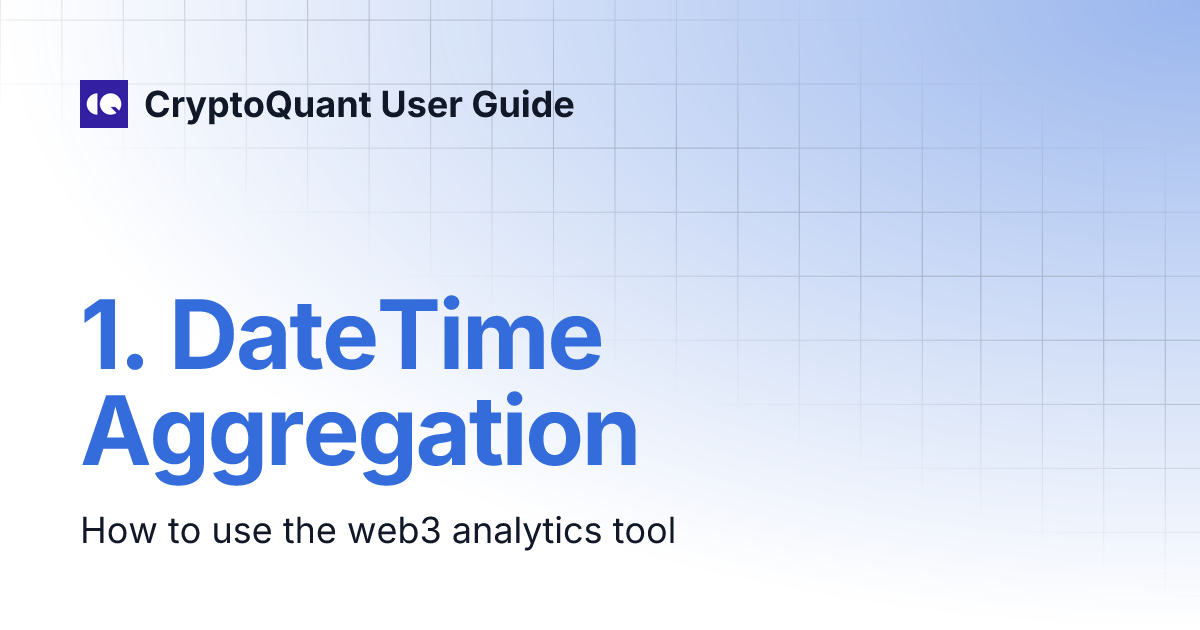 CryptoQuant User Guide

1. DateTime Aggregation

How to use the web3 analytics tool